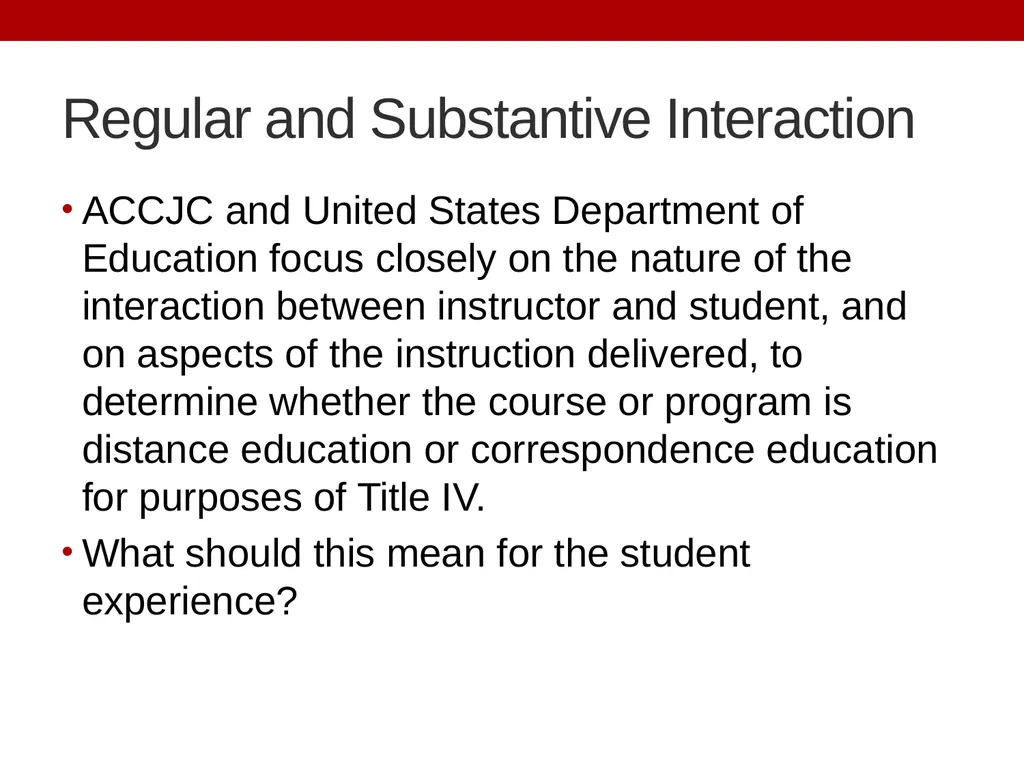 Regular and Substantive Interaction

• ACCJC and United States Department of Education focus closely on the nature of the interaction between instructor and student, and on aspects of the instruction delivered, to determine whether the course or program is distance education or correspondence education for purposes of Title IV.

• What should this mean for the student experience?